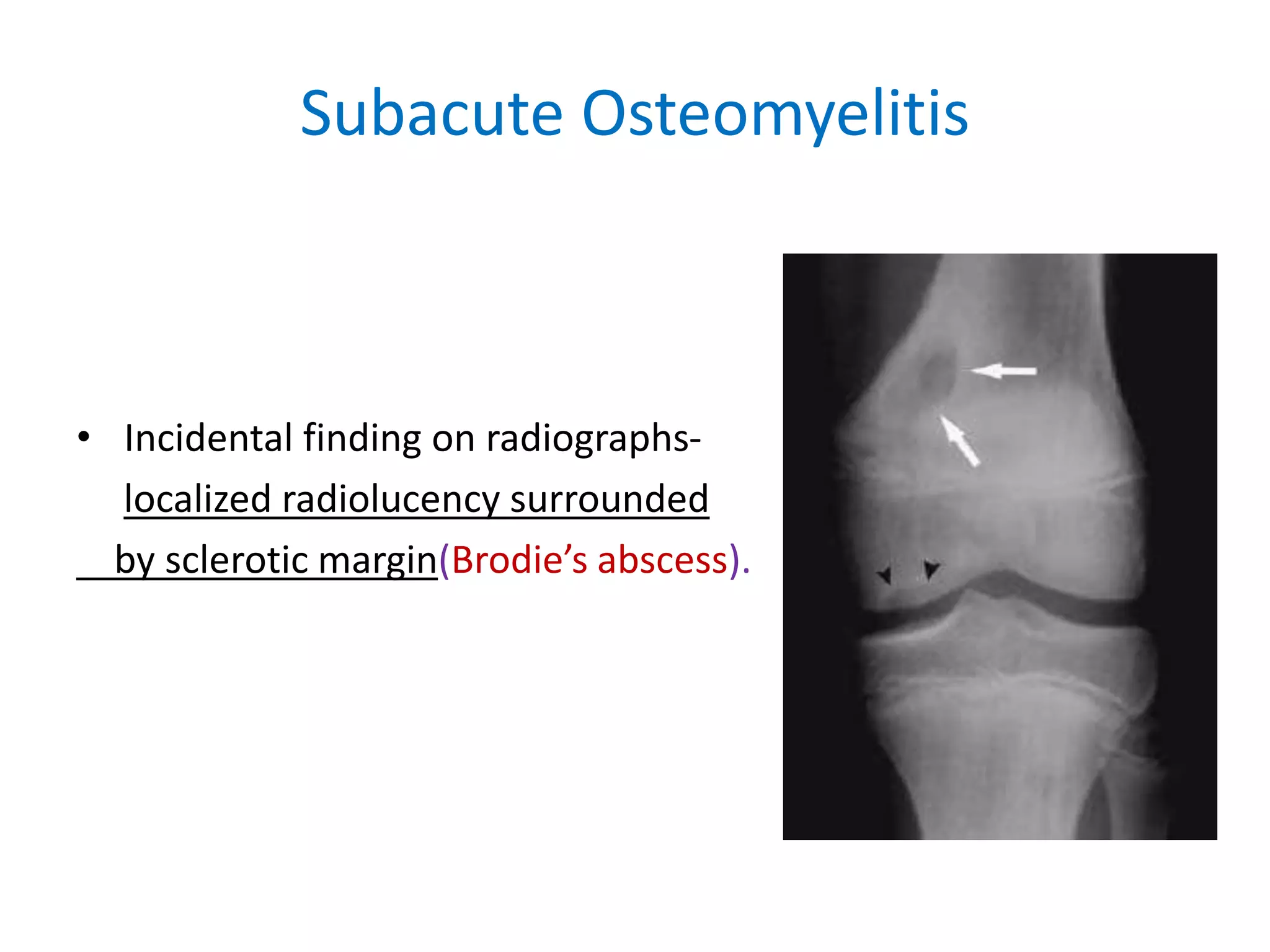 Subacute Osteomyelitis

• Incidental finding on radiographs- localized radiolucency surrounded by sclerotic margin(Brodie’s abscess).